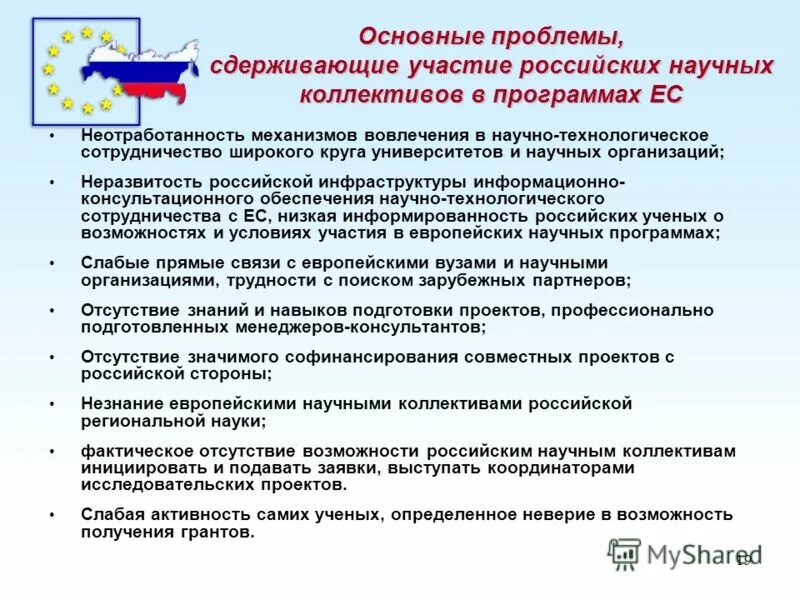 Основные проблемы, сдерживающие участие российских научных коллективов в программах ЕС

• Неотработанность механизмов вовлечения в научно-технологическое сотрудничество широкого круга университетов и научных организаций;

• Неразвитость российской инфраструктуры информационно-консультационного обеспечения научно-технологического сотрудничества с ЕС, низкая информированность российских ученых о возможностях и условиях участия в европейских научных программах;

• Слабые прямые связи с европейскими вузами и научными организациями, трудности с поиском зарубежных партнеров;

• Отсутствие знаний и навыков подготовки проектов, профессионально подготовленных менеджеров-консультантов;

• Отсутствие значимого софинансирования совместных проектов с российской стороны;

• Незнание европейскими научными коллективами российской региональной науки;

• фактическое отсутствие возможности российским научным коллективам инициировать и подавать заявки, выступать координаторами исследовательских проектов.

• Слабая активность самих ученых, определенное неверие в возможность получения грантов.

MyShared

19